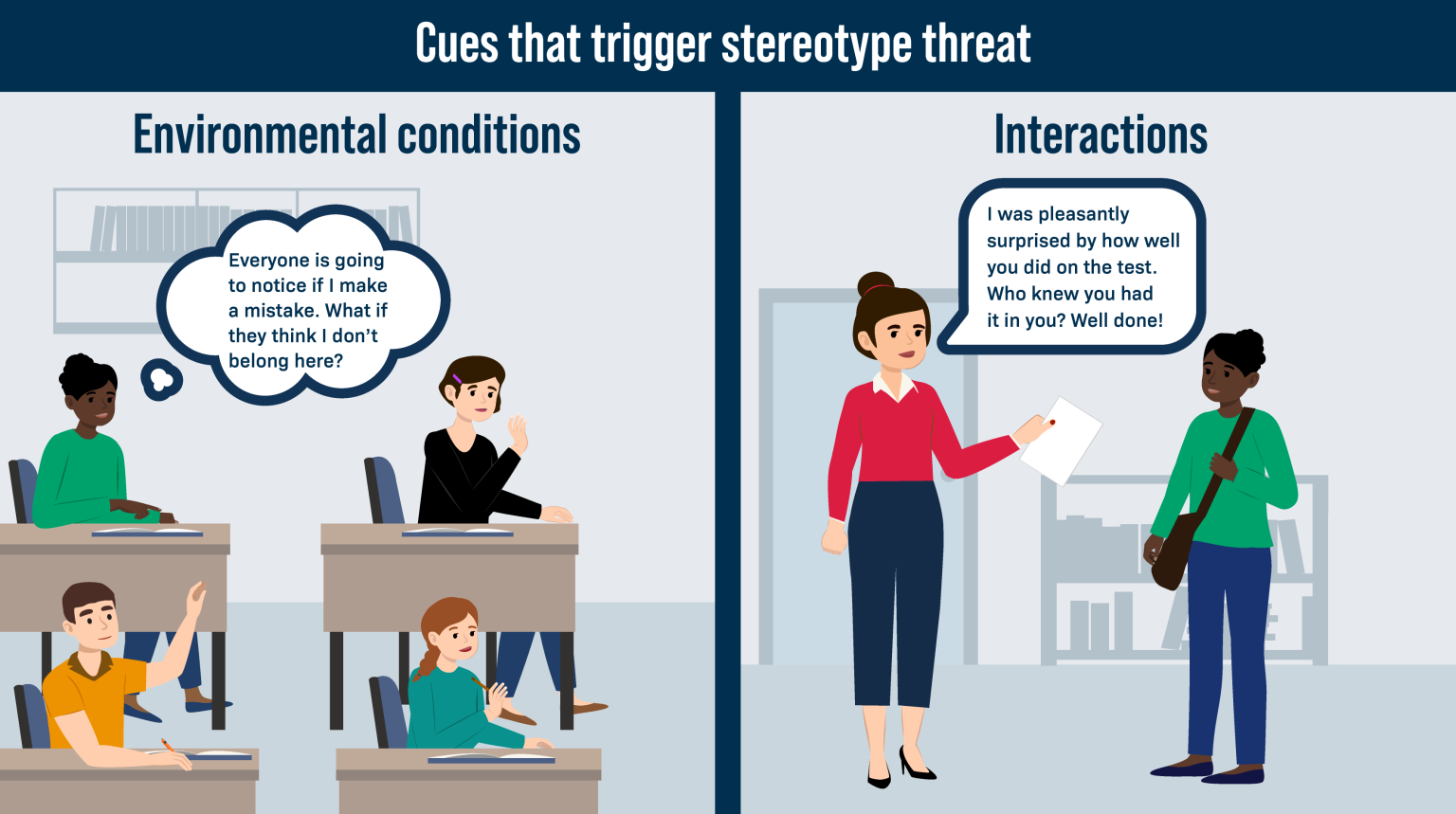 Cues that trigger stereotype threat

Environmental conditions

Everyone is going to notice if I make a mistake. What if they think I don't belong here?

Interactions

I was pleasantly surprised by how well you did on the test. Who knew you had it in you? Well done!